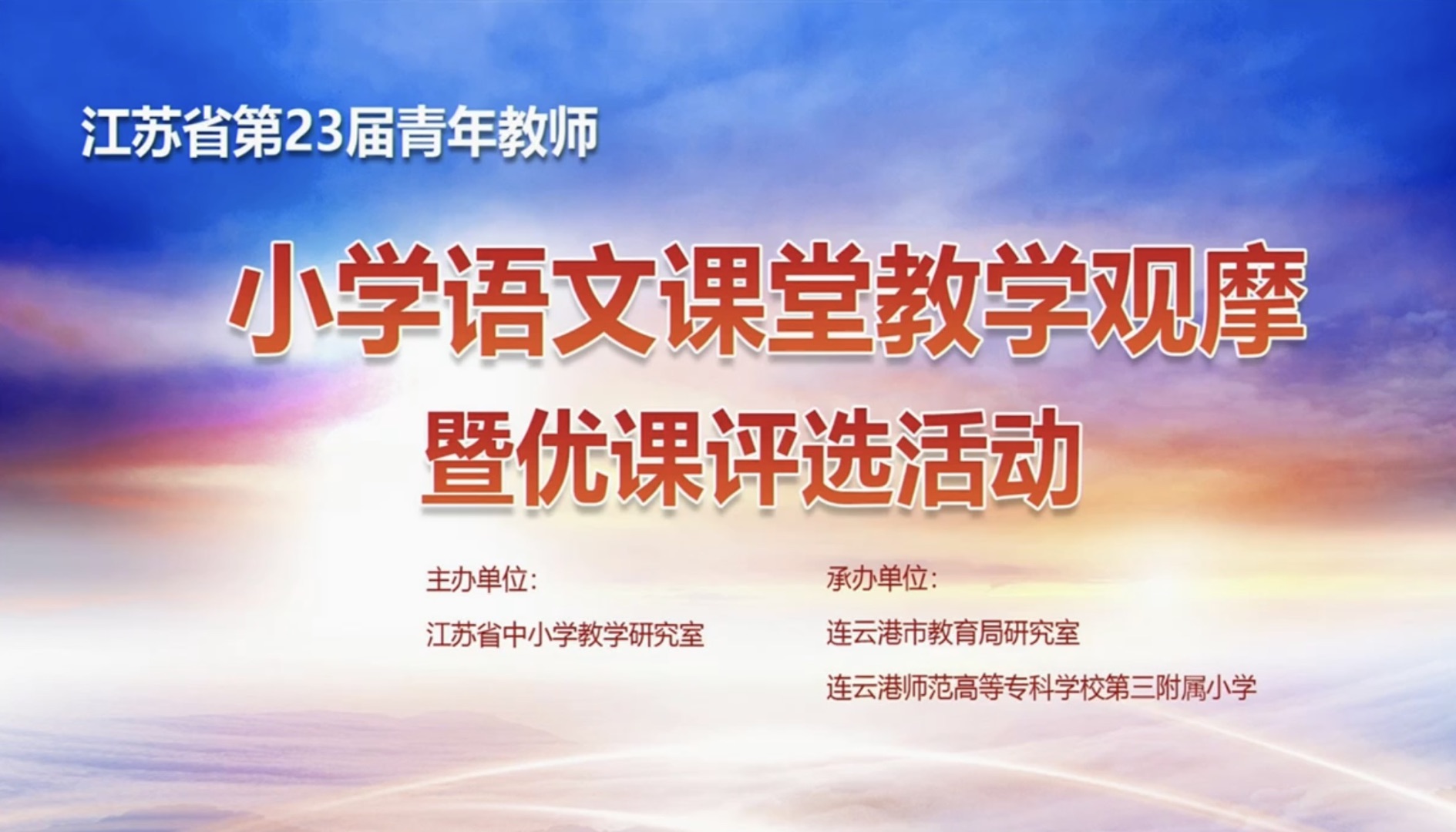 江苏省第23届青年教师

小学语文课堂教学观摩

暨优课评选活动

主办单位：

江苏省中小学教学研究室

承办单位：

连云港市教育局研究室

连云港师范高等专科学校第三附属小学